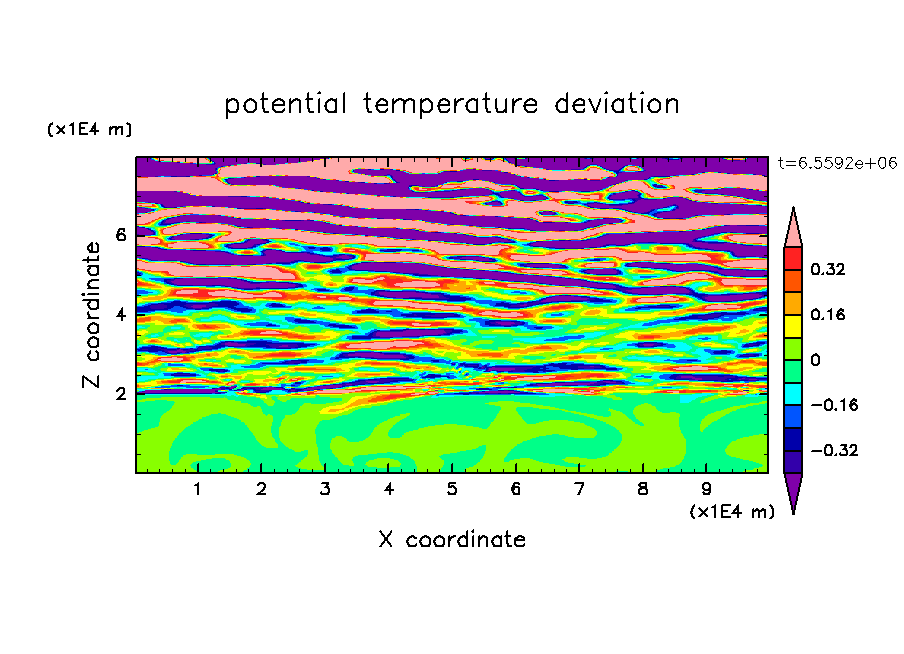 potential temperature deviation

(x1E4 m)

t=6.5592e+06

Z coordinate

6
4
2

0.32
0.16
0
−0.16
−0.32

1 2 3 4 5 6 7 8 9

(x1E4 m)

X coordinate